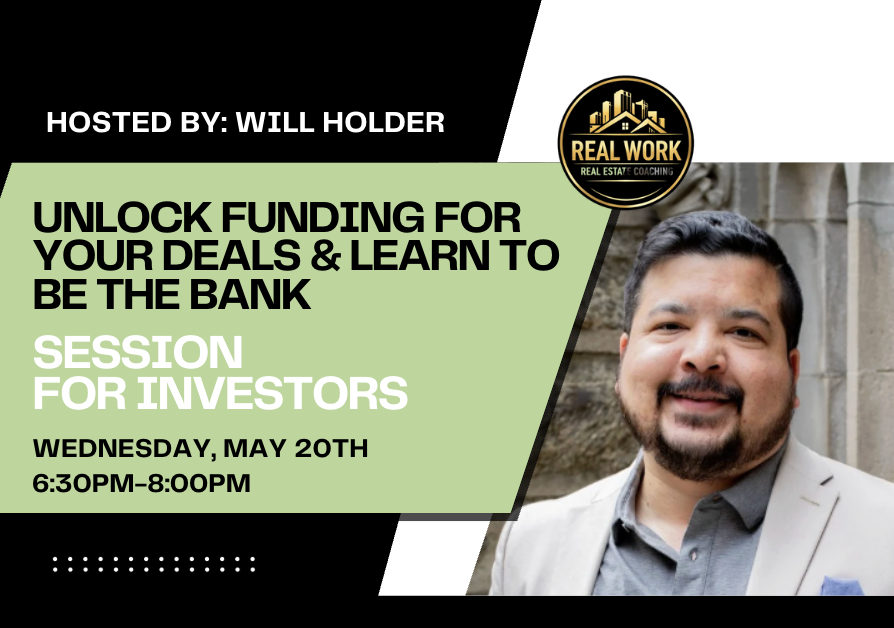 HOSTED BY: WILL HOLDER

REAL WORK
REAL ESTATE COACHING

UNLOCK FUNDING FOR YOUR DEALS & LEARN TO BE THE BANK

SESSION FOR INVESTORS

WEDNESDAY, MAY 20TH
6:30PM-8:00PM